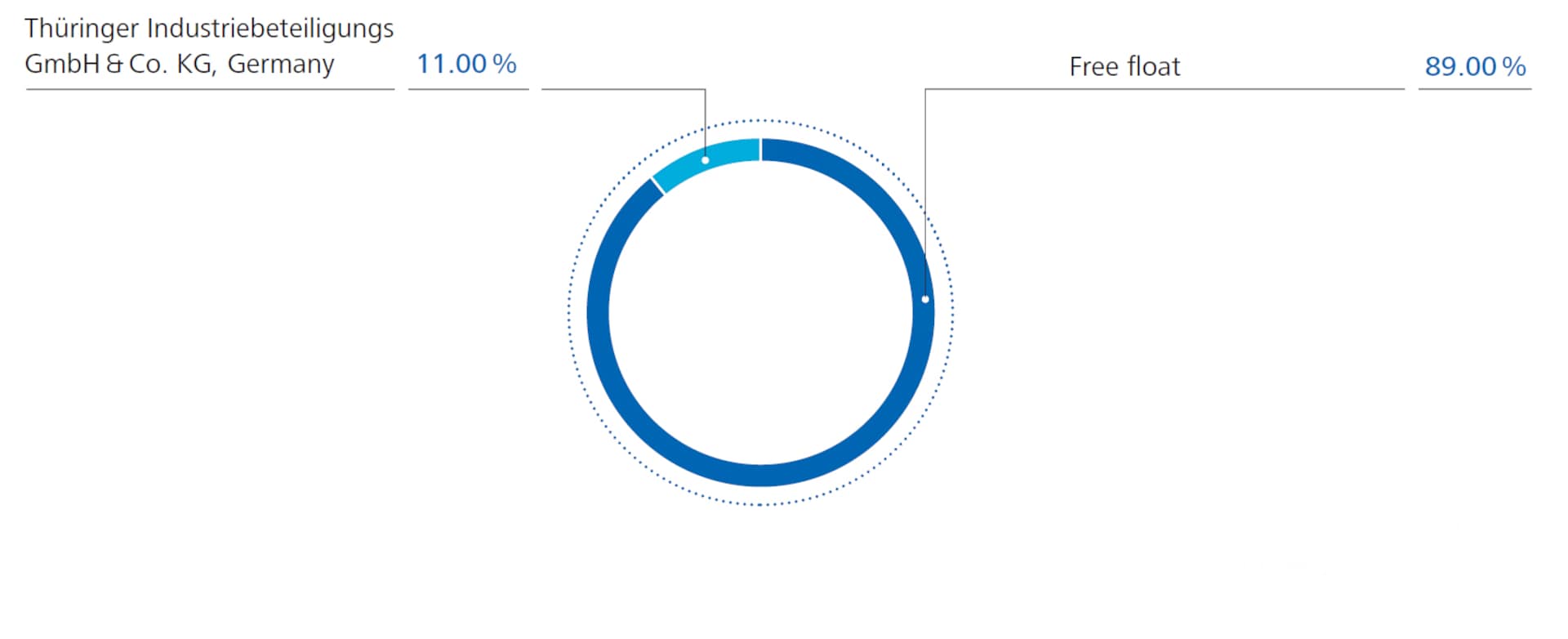 Thüringer Industriebeteiligungs GmbH & Co. KG, Germany 11.00 %

Free float 89.00 %